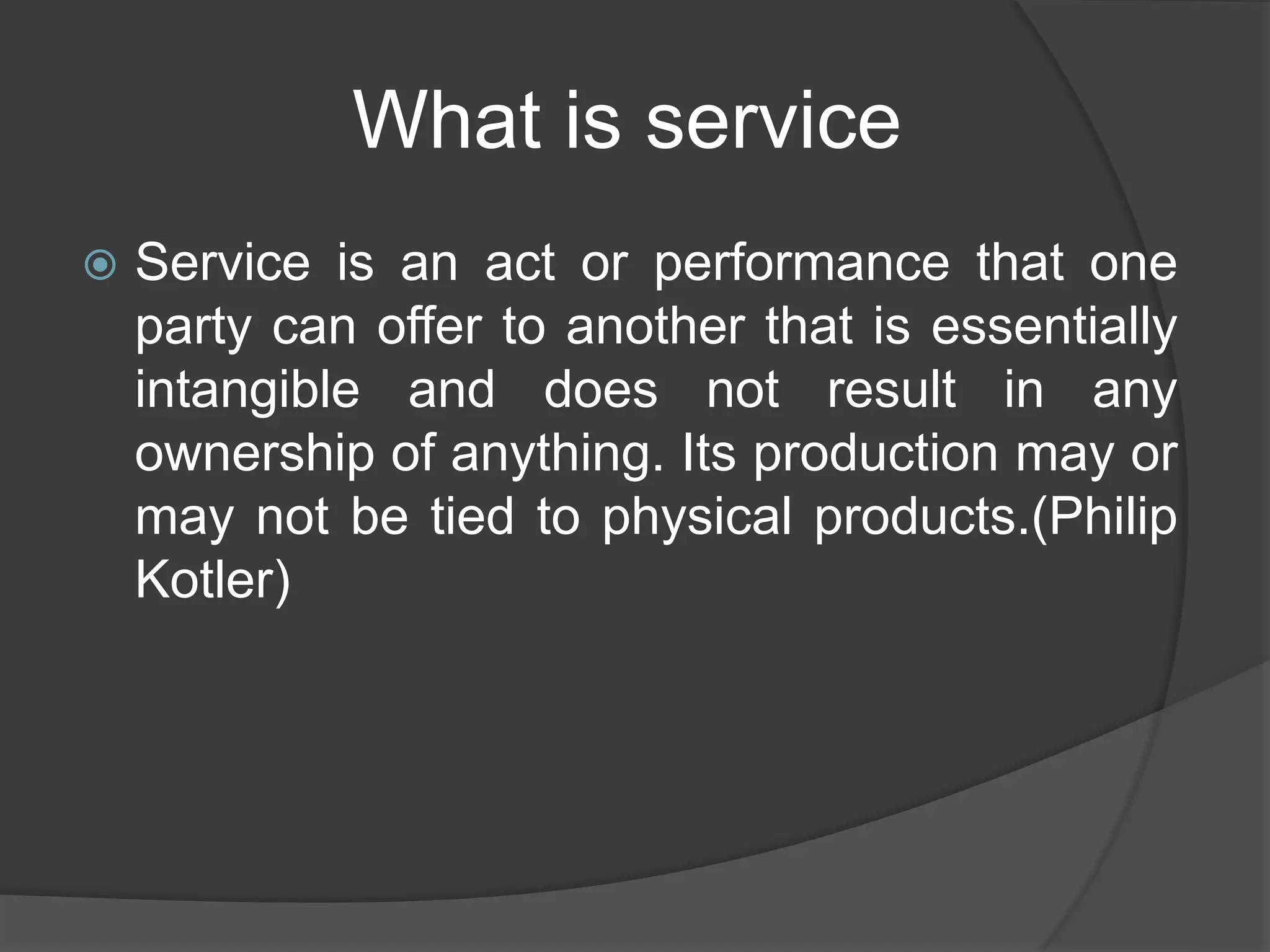 What is service

Service is an act or performance that one party can offer to another that is essentially intangible and does not result in any ownership of anything. Its production may or may not be tied to physical products.(Philip Kotler)